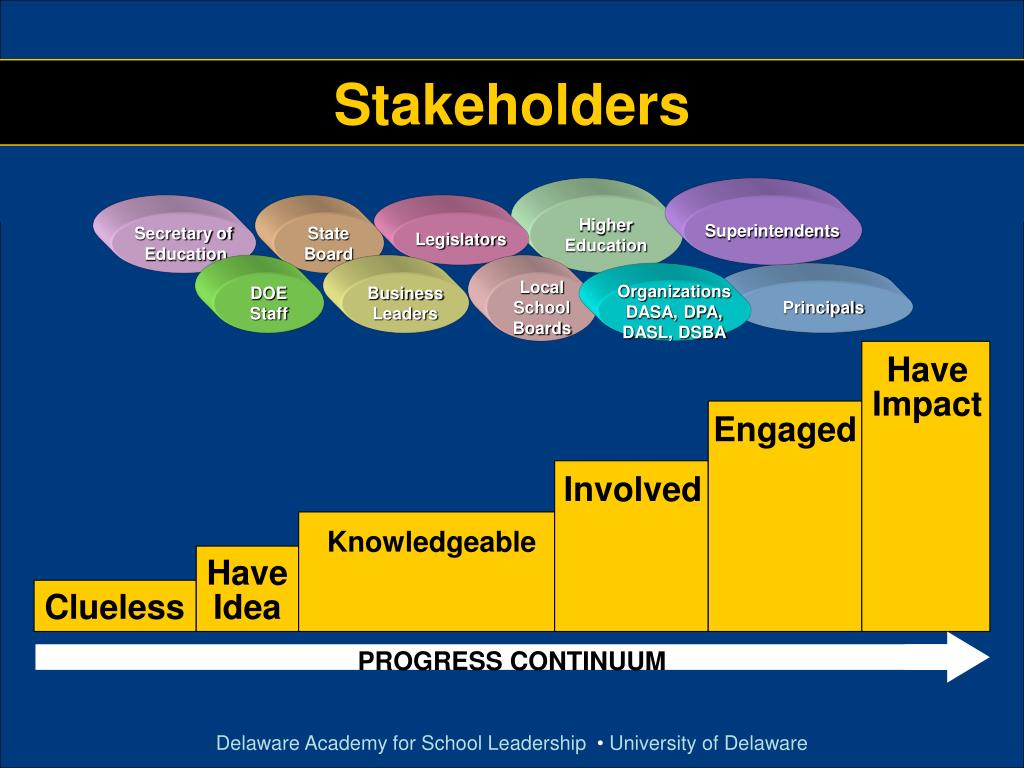 Stakeholders

Secretary of Education

State Board

Legislators

Higher Education

Superintendents

DOE Staff

Business Leaders

Local School Boards

Organizations DASA, DPA, DASL, DSBA

Principals

Clueless

Have Idea

Knowledgeable

Involved

Engaged

Have Impact

PROGRESS CONTINUUM

Delaware Academy for School Leadership • University of Delaware